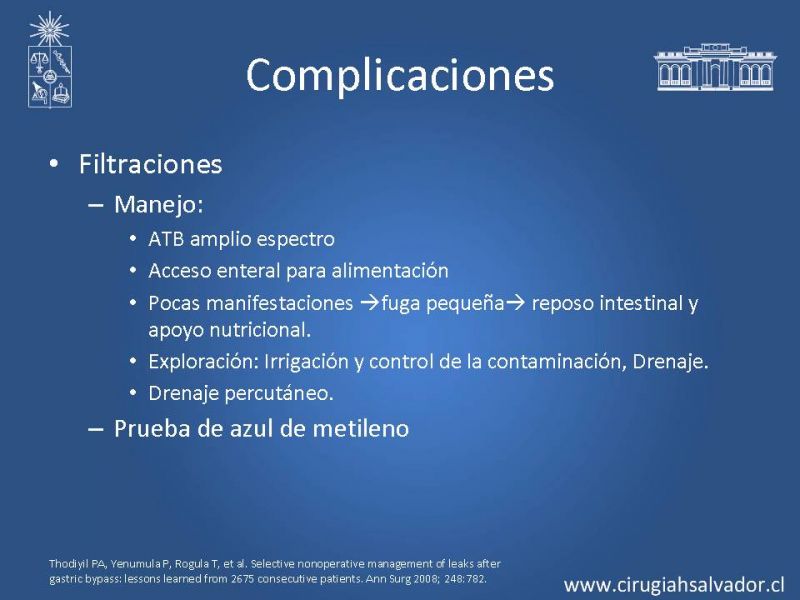 Complicaciones

• Filtraciones
– Manejo:
• ATB amplio espectro
• Acceso enteral para alimentación
• Pocas manifestaciones →fuga pequeña→ reposo intestinal y apoyo nutricional.
• Exploración: Irrigación y control de la contaminación, Drenaje.
• Drenaje percutáneo.
– Prueba de azul de metileno

Thodiyil PA, Yenumula P, Rogula T, et al. Selective nonoperative management of leaks after gastric bypass: lessons learned from 2675 consecutive patients. Ann Surg 2008; 248:782.

www.cirugiahsalvador.cl